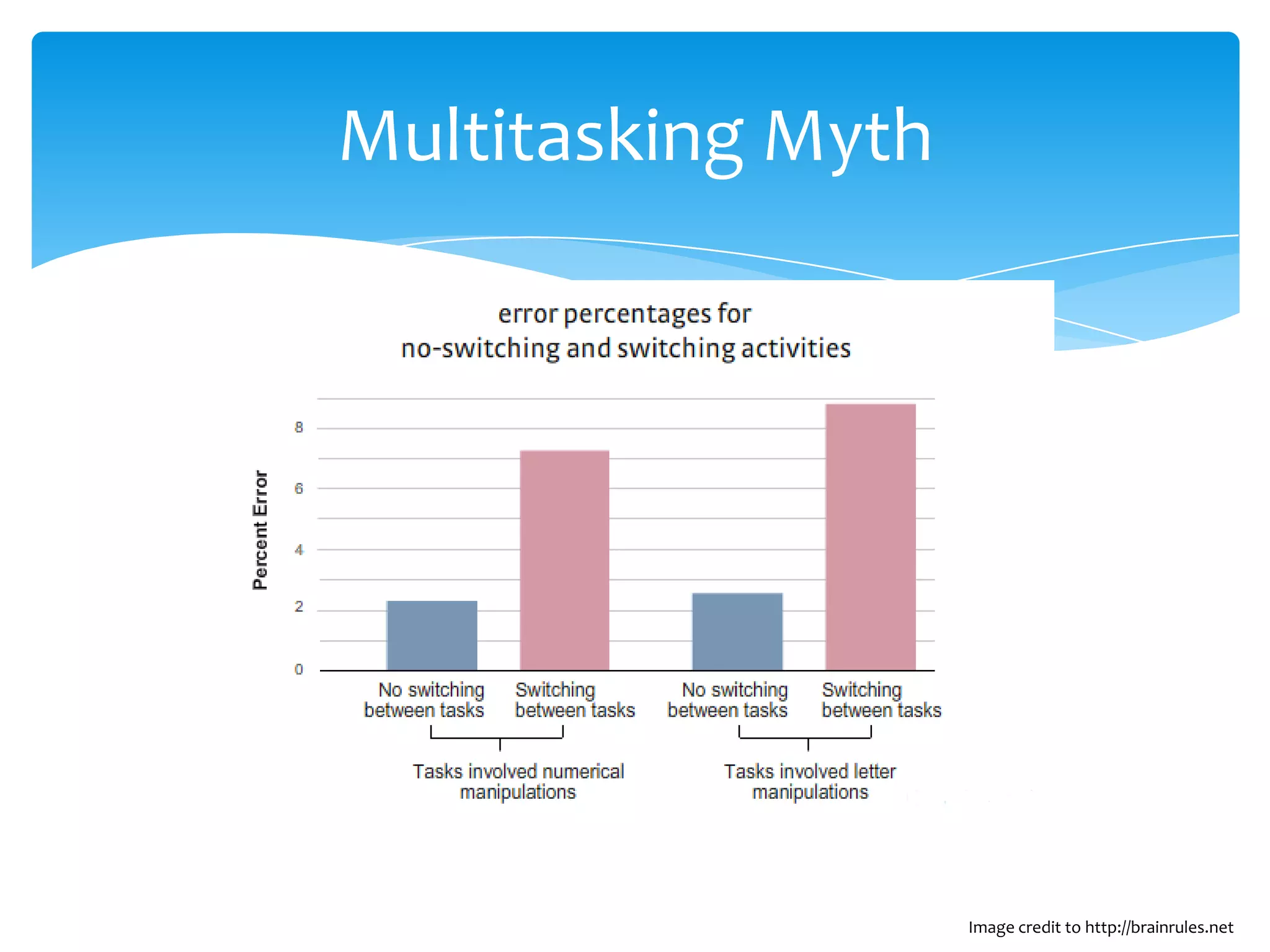 Multitasking Myth

error percentages for
no-switching and switching activities

Percent Error

8
6
4
2
0

No switching between tasks
Switching between tasks
No switching between tasks
Switching between tasks

Tasks involved numerical manipulations
Tasks involved letter manipulations

Image credit to http://brainrules.net